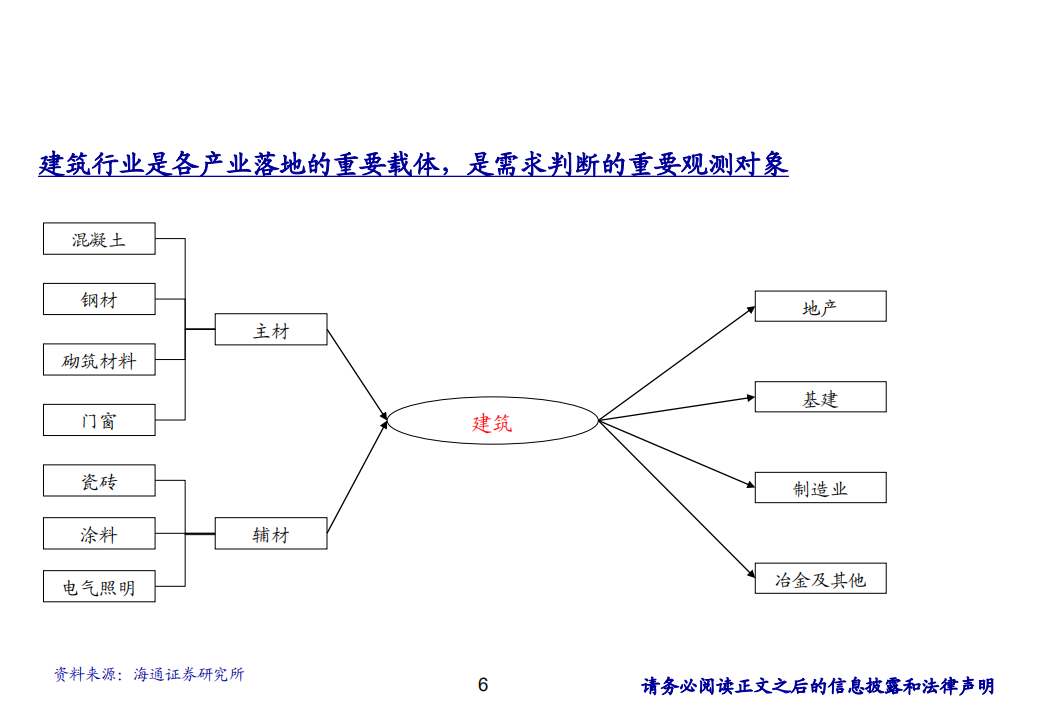 建筑行业是各产业落地的重要载体，是需求判断的重要观测对象

混凝土

钢材

砌筑材料

门窗

主材

瓷砖

涂料

电气照明

辅材

建筑

地产

基建

制造业

冶金及其他

资料来源：海通证券研究所

6

请务必阅读正文之后的信息披露和法律声明